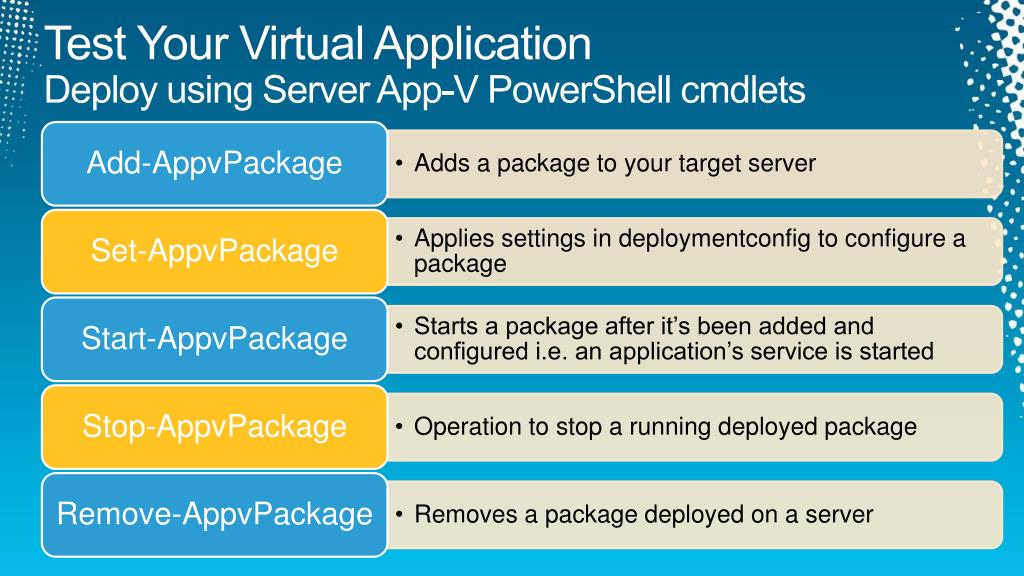 Test Your Virtual Application
Deploy using Server App-V PowerShell cmdlets

Add-AppvPackage
• Adds a package to your target server

Set-AppvPackage
• Applies settings in deploymentconfig to configure a package

Start-AppvPackage
• Starts a package after it's been added and configured i.e. an application's service is started

Stop-AppvPackage
• Operation to stop a running deployed package

Remove-AppvPackage
• Removes a package deployed on a server